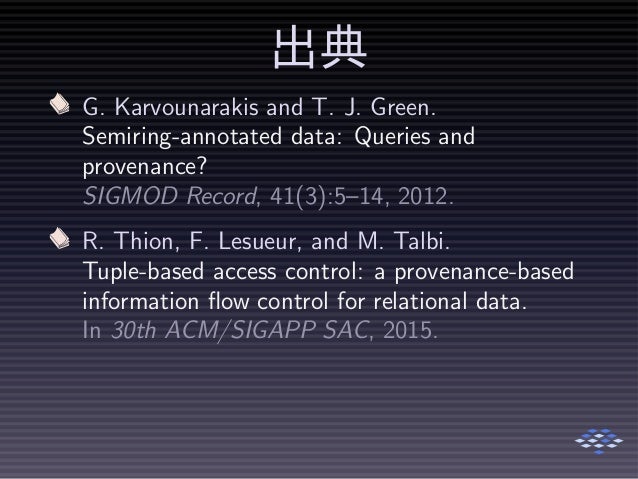 出典

G. Karvounarakis and T. J. Green.
Semiring-annotated data: Queries and provenance?
SIGMOD Record, 41(3):5–14, 2012.

R. Thion, F. Lesueur, and M. Talbi.
Tuple-based access control: a provenance-based information flow control for relational data.
In 30th ACM/SIGAPP SAC, 2015.